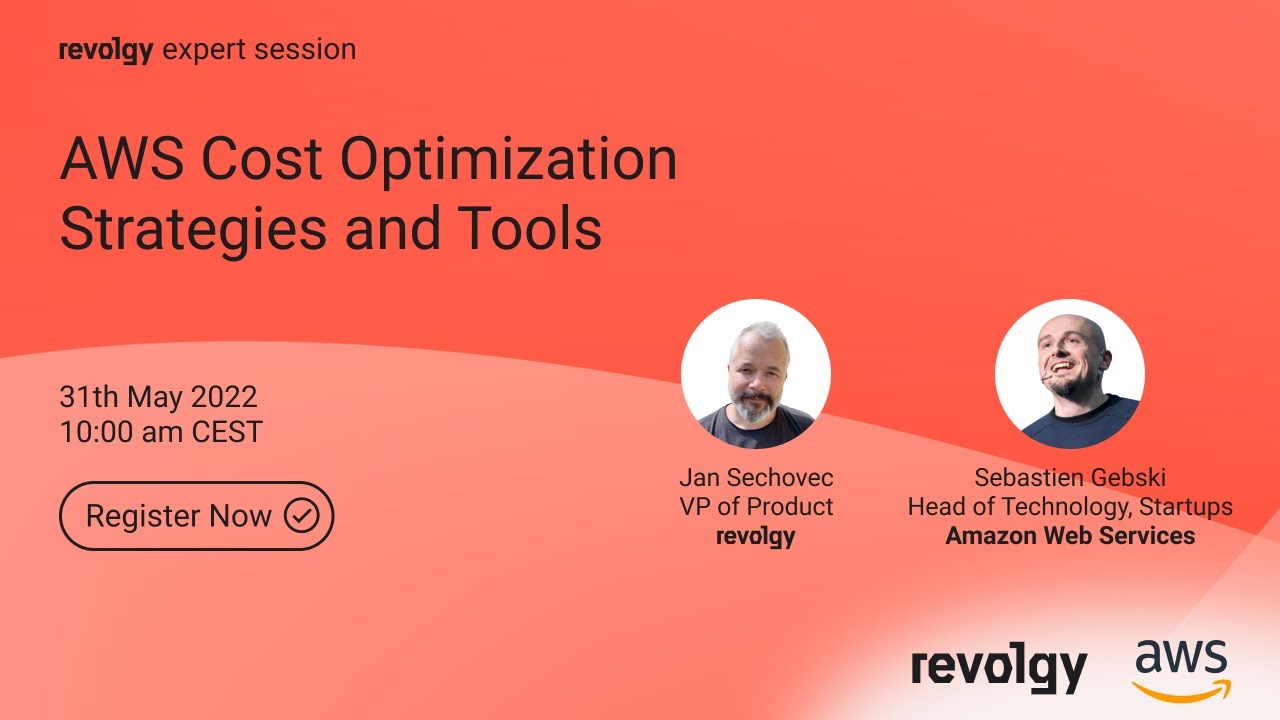 revolgy expert session

AWS Cost Optimization Strategies and Tools

31th May 2022
10:00 am CEST

Register Now

Jan Sechovec
VP of Product
revolgy

Sebastien Gebski
Head of Technology, Startups
Amazon Web Services

revolgy aws